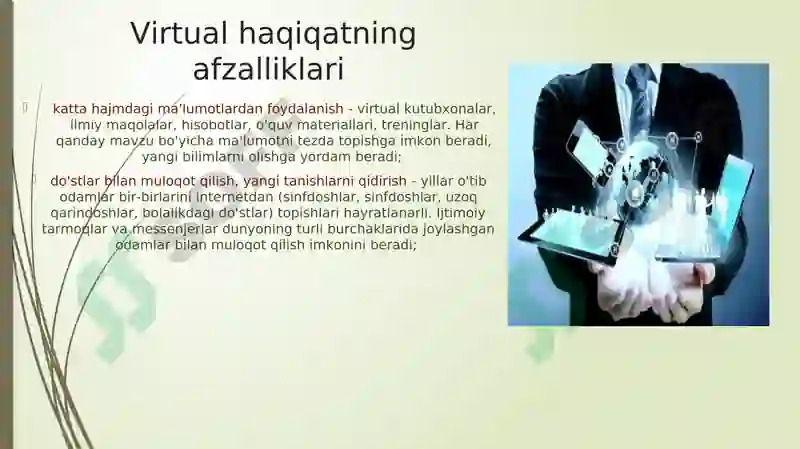 Virtual haqiqatning afzalliklari

katta hajmdagi ma'lumotlardan foydalanish - virtual kutubxonalar, ilmiy maqolalar, hisobotlar, o'quv materiallari, treninglar. Har qanday mavzu bo'yicha ma'lumotni tezda topishga imkon beradi, yangi bilimlarni olishga yordam beradi;

do'stlar bilan muloqot qilish, yangi tanishlarni qidirish - yillar o'tib odamlar bir-birlarini internetdan (sinfdoshlar, sinfdoshlar, uzoq qarindoshlar, bolalikdagi do'stlar) topishlari hayratlanarli. Ijtimoiy tarmoqlar va messenjerlar dunyoning turli burchaklarida joylashgan odamlar bilan muloqot qilish imkonini beradi;